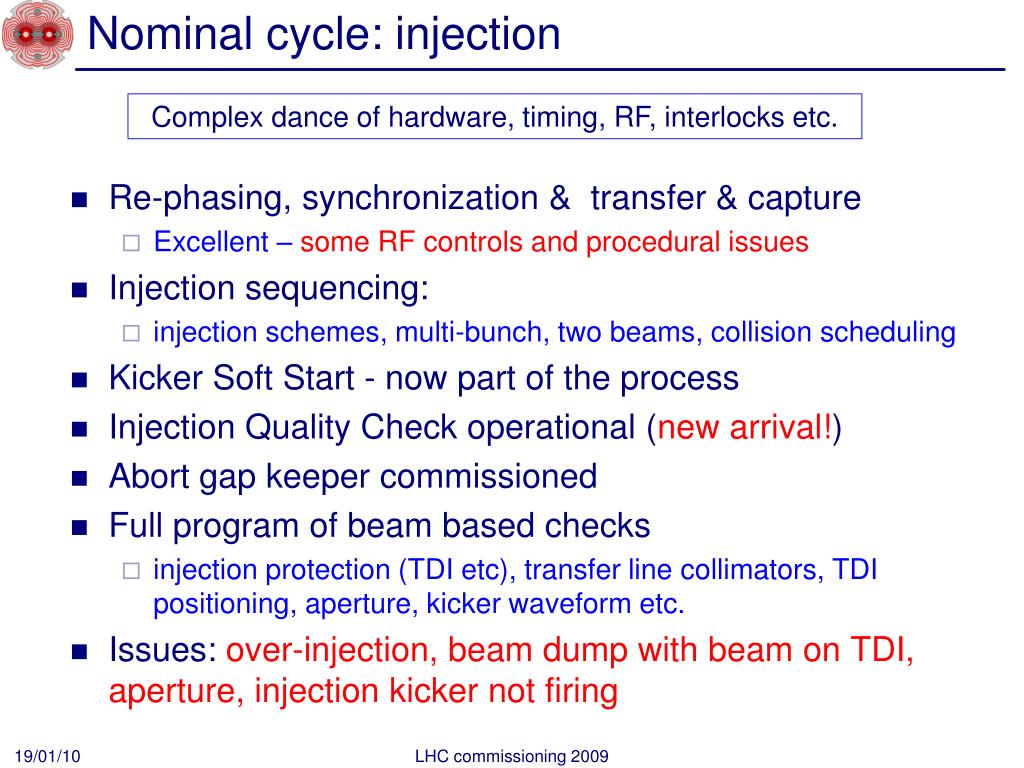 Nominal cycle: injection

Complex dance of hardware, timing, RF, interlocks etc.

- Re-phasing, synchronization & transfer & capture
  - Excellent – some RF controls and procedural issues
- Injection sequencing:
  - injection schemes, multi-bunch, two beams, collision scheduling
- Kicker Soft Start - now part of the process
- Injection Quality Check operational (new arrival!)
- Abort gap keeper commissioned
- Full program of beam based checks
  - injection protection (TDI etc), transfer line collimators, TDI positioning, aperture, kicker waveform etc.
- Issues: over-injection, beam dump with beam on TDI, aperture, injection kicker not firing

19/01/10

LHC commissioning 2009